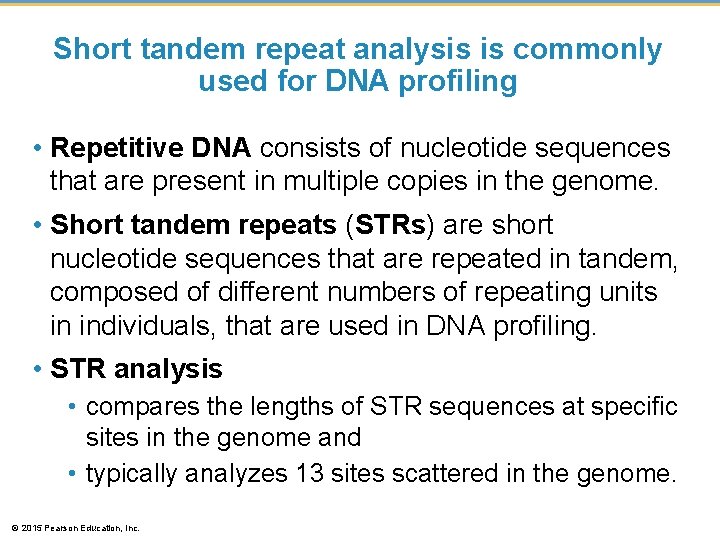 Short tandem repeat analysis is commonly used for DNA profiling

• Repetitive DNA consists of nucleotide sequences that are present in multiple copies in the genome.

• Short tandem repeats (STRs) are short nucleotide sequences that are repeated in tandem, composed of different numbers of repeating units in individuals, that are used in DNA profiling.

• STR analysis
  • compares the lengths of STR sequences at specific sites in the genome and
  • typically analyzes 13 sites scattered in the genome.

© 2015 Pearson Education, Inc.